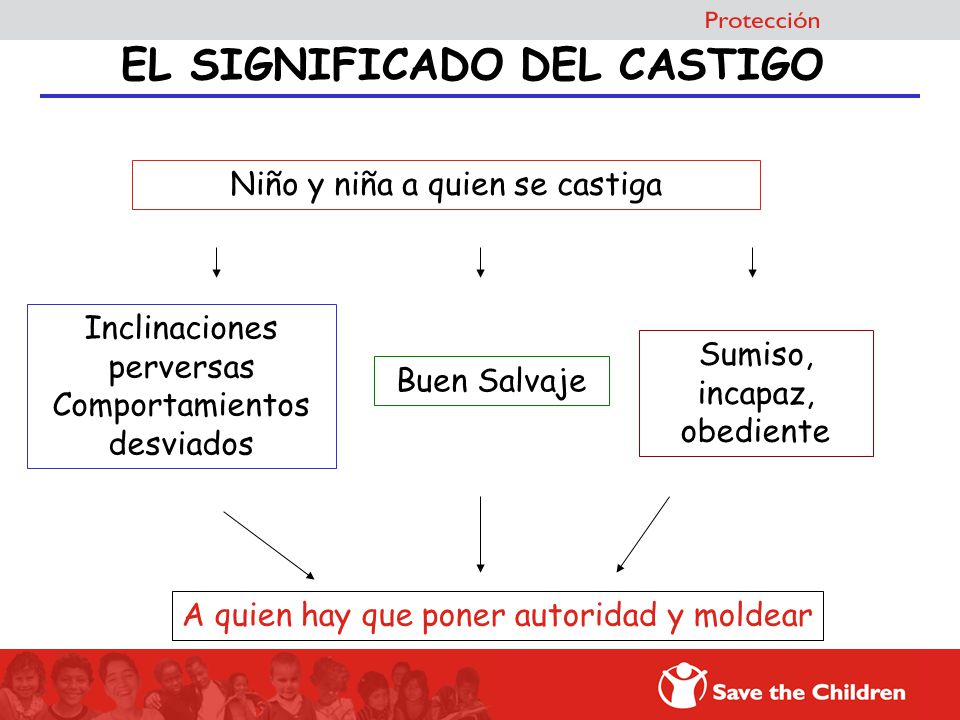 Protección

EL SIGNIFICADO DEL CASTIGO

Niño y niña a quien se castiga

Inclinaciones perversas Comportamientos desviados

Buen Salvaje

Sumiso, incapaz, obediente

A quien hay que poner autoridad y moldear

Save the Children